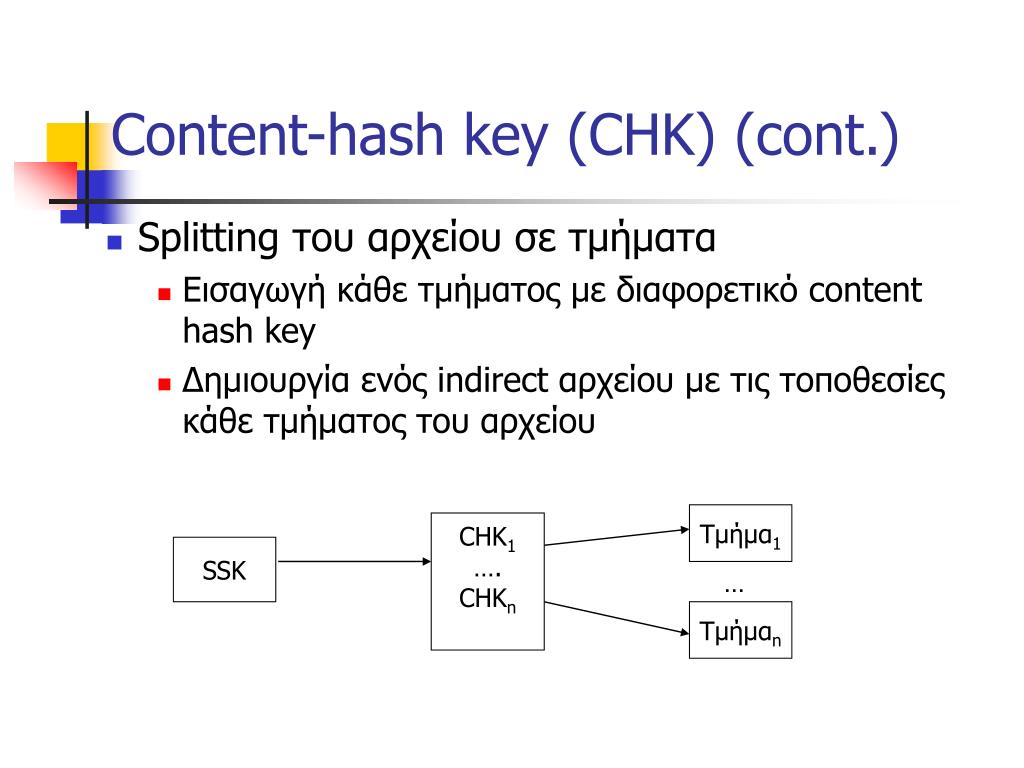 Content-hash key (CHK) (cont.)

Splitting του αρχείου σε τμήματα

Εισαγωγή κάθε τμήματος με διαφορετικό content hash key

Δημιουργία ενός indirect αρχείου με τις τοποθεσίες κάθε τμήματος του αρχείου

SSK

$CHK_1$
….
$CHK_n$

$Τμήμα_1$
…
$Τμήμα_n$